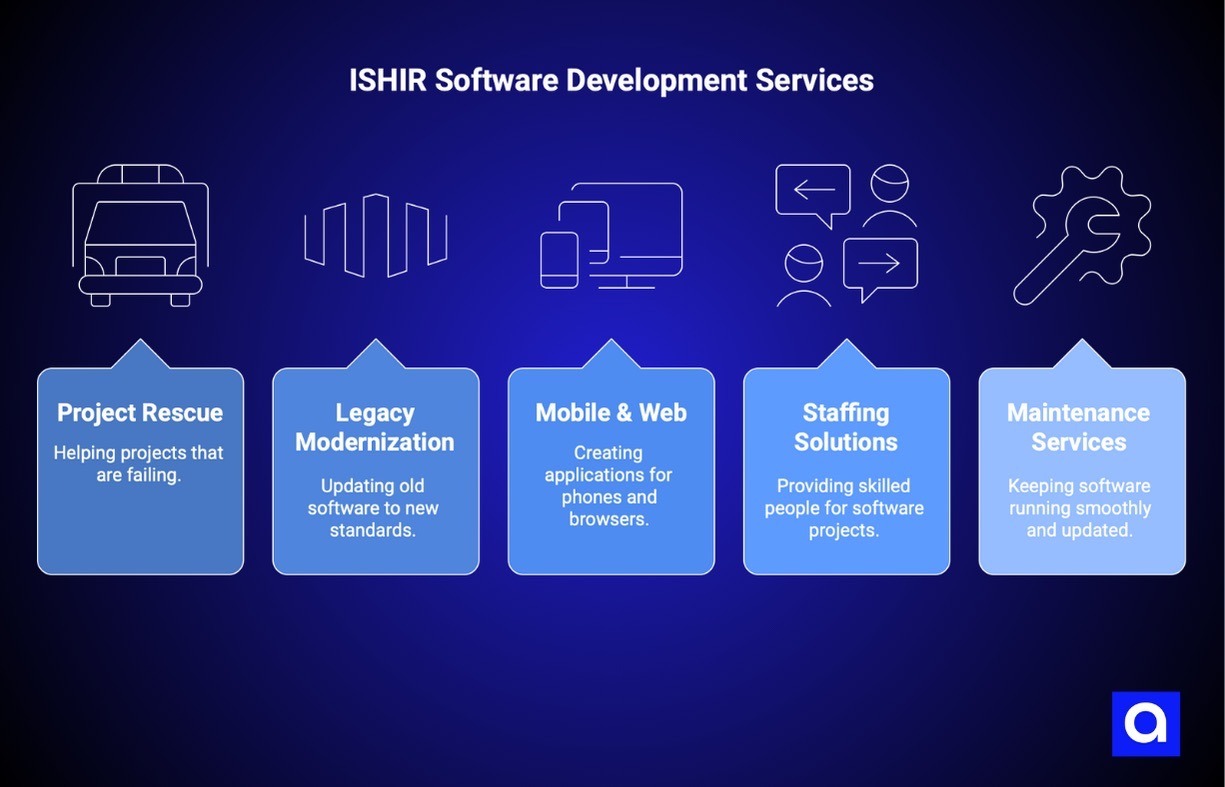 ISHIR Software Development Services

Project Rescue
Helping projects that are failing.

Legacy Modernization
Updating old software to new standards.

Mobile & Web
Creating applications for phones and browsers.

Staffing Solutions
Providing skilled people for software projects.

Maintenance Services
Keeping software running smoothly and updated.

a